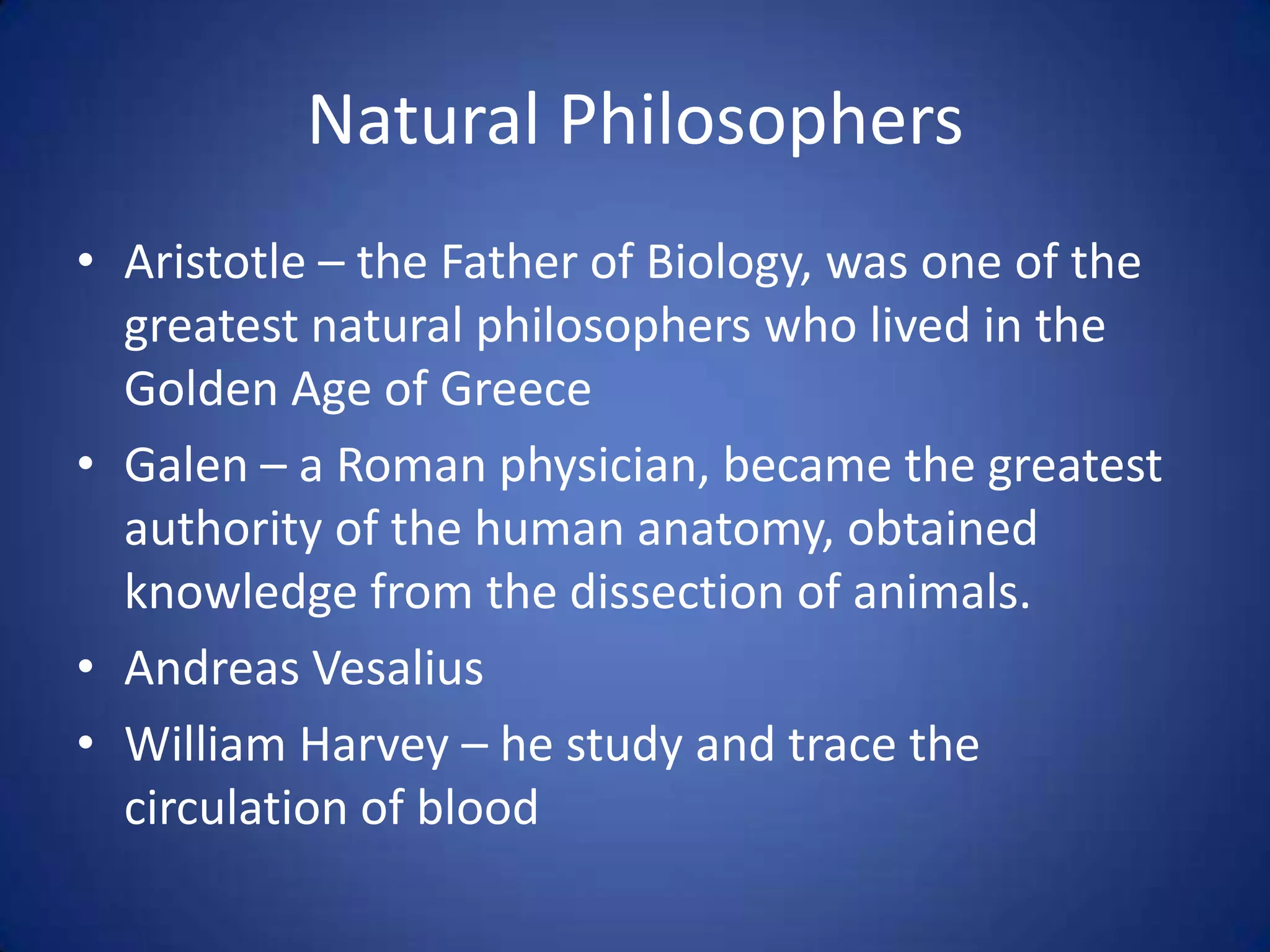 Natural Philosophers

• Aristotle – the Father of Biology, was one of the greatest natural philosophers who lived in the Golden Age of Greece
• Galen – a Roman physician, became the greatest authority of the human anatomy, obtained knowledge from the dissection of animals.
• Andreas Vesalius
• William Harvey – he study and trace the circulation of blood